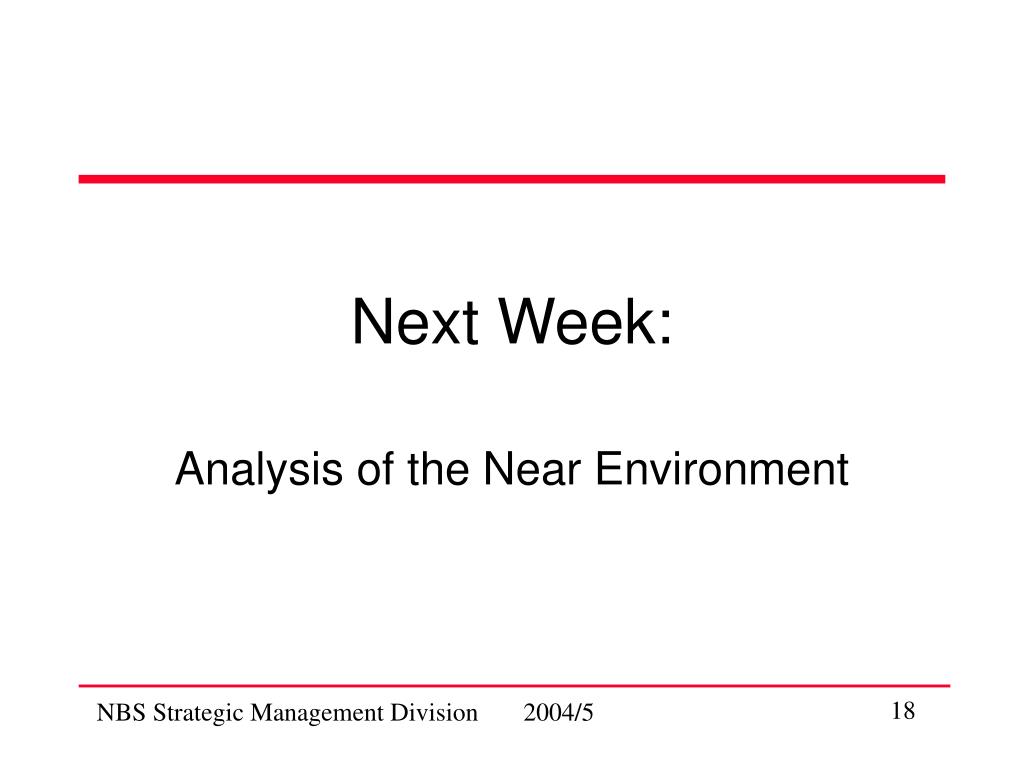 Next Week:

Analysis of the Near Environment

NBS Strategic Management Division 2004/5

18